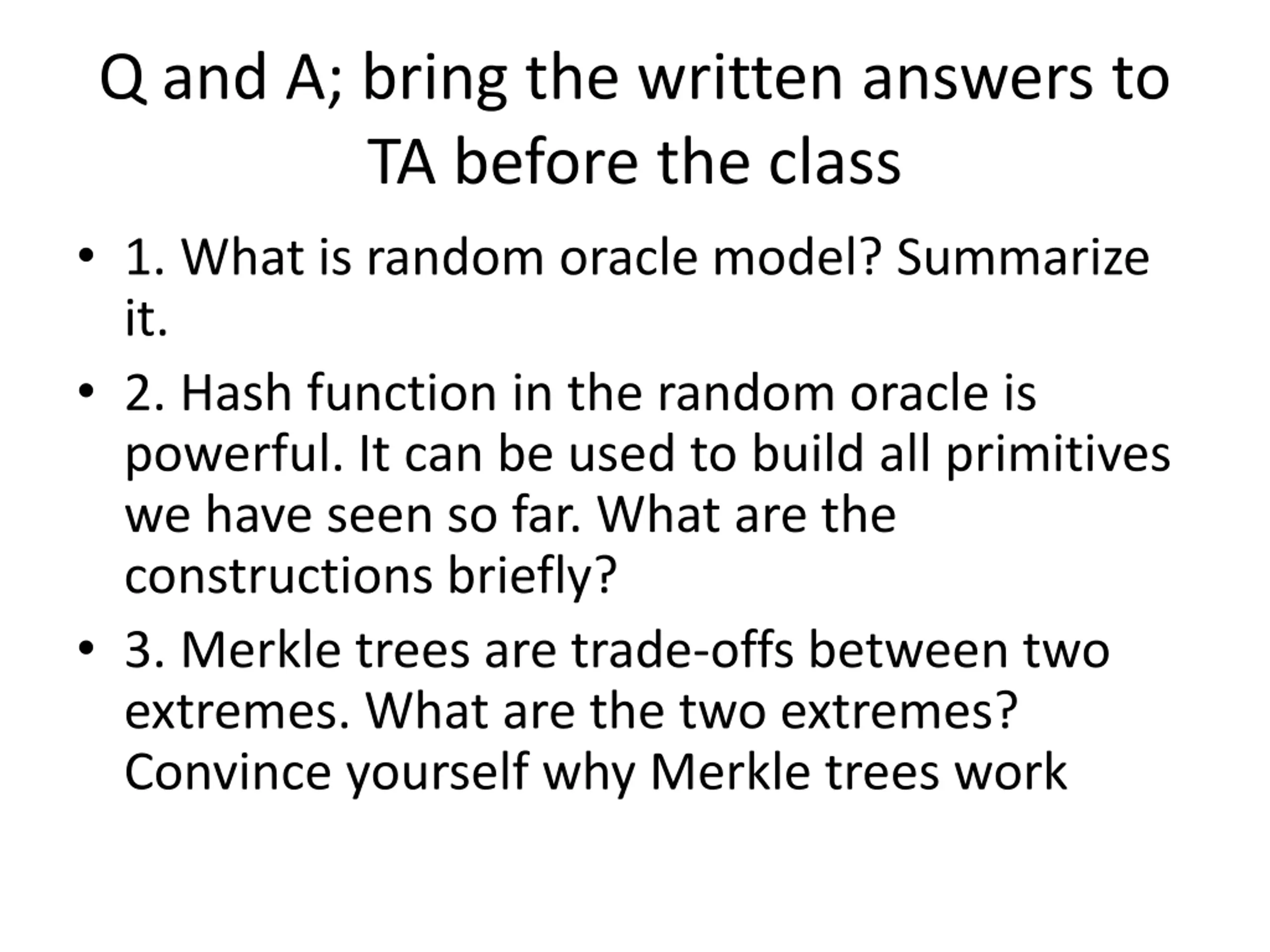 Q and A; bring the written answers to TA before the class

• 1. What is random oracle model? Summarize it.
• 2. Hash function in the random oracle is powerful. It can be used to build all primitives we have seen so far. What are the constructions briefly?
• 3. Merkle trees are trade-offs between two extremes. What are the two extremes? Convince yourself why Merkle trees work